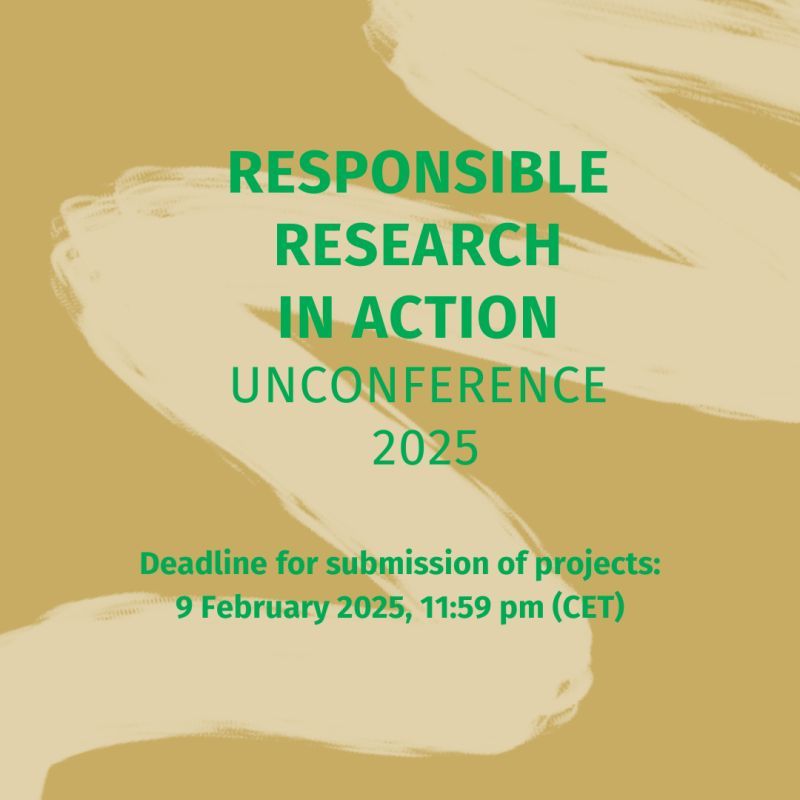 RESPONSIBLE RESEARCH IN ACTION
UNCONFERENCE 2025

Deadline for submission of projects:
9 February 2025, 11:59 pm (CET)